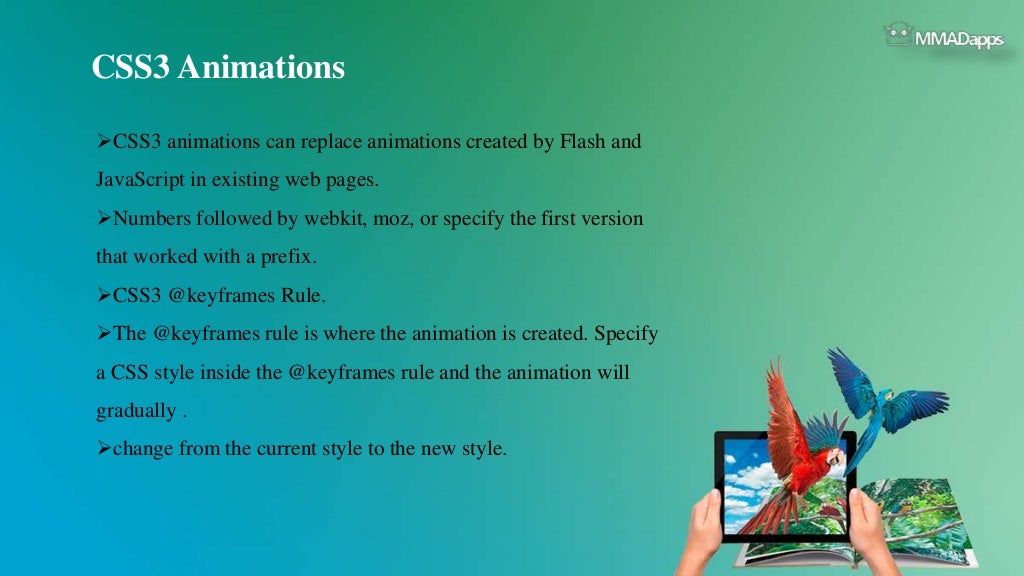 MMADapps

CSS3 Animations

➢CSS3 animations can replace animations created by Flash and JavaScript in existing web pages.

➢Numbers followed by webkit, moz, or specify the first version that worked with a prefix.

➢CSS3 @keyframes Rule.

➢The @keyframes rule is where the animation is created. Specify a CSS style inside the @keyframes rule and the animation will gradually .

➢change from the current style to the new style.